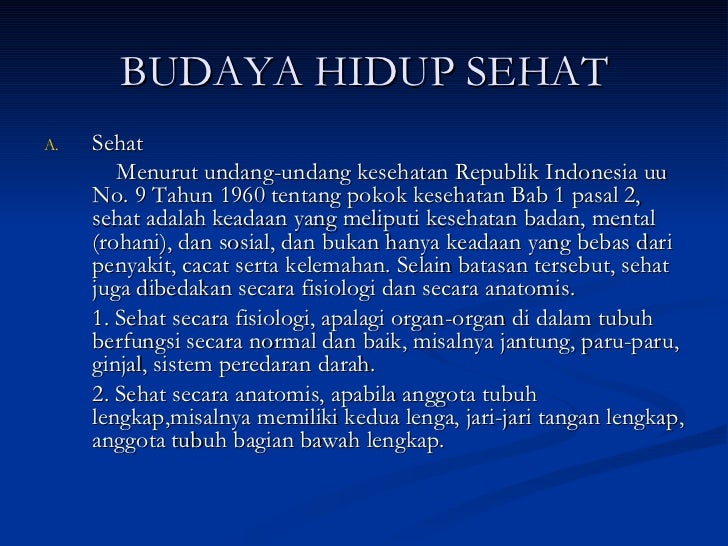 BUDAYA HIDUP SEHAT

A. Sehat

Menurut undang-undang kesehatan Republik Indonesia uu No. 9 Tahun 1960 tentang pokok kesehatan Bab 1 pasal 2, sehat adalah keadaan yang meliputi kesehatan badan, mental (rohani), dan sosial, dan bukan hanya keadaan yang bebas dari penyakit, cacat serta kelemahan. Selain batasan tersebut, sehat juga dibedakan secara fisiologi dan secara anatomis.

1. Sehat secara fisiologi, apalagi organ-organ di dalam tubuh berfungsi secara normal dan baik, misalnya jantung, paru-paru, ginjal, sistem peredaran darah.

2. Sehat secara anatomis, apabila anggota tubuh lengkap,misalnya memiliki kedua lenga, jari-jari tangan lengkap, anggota tubuh bagian bawah lengkap.